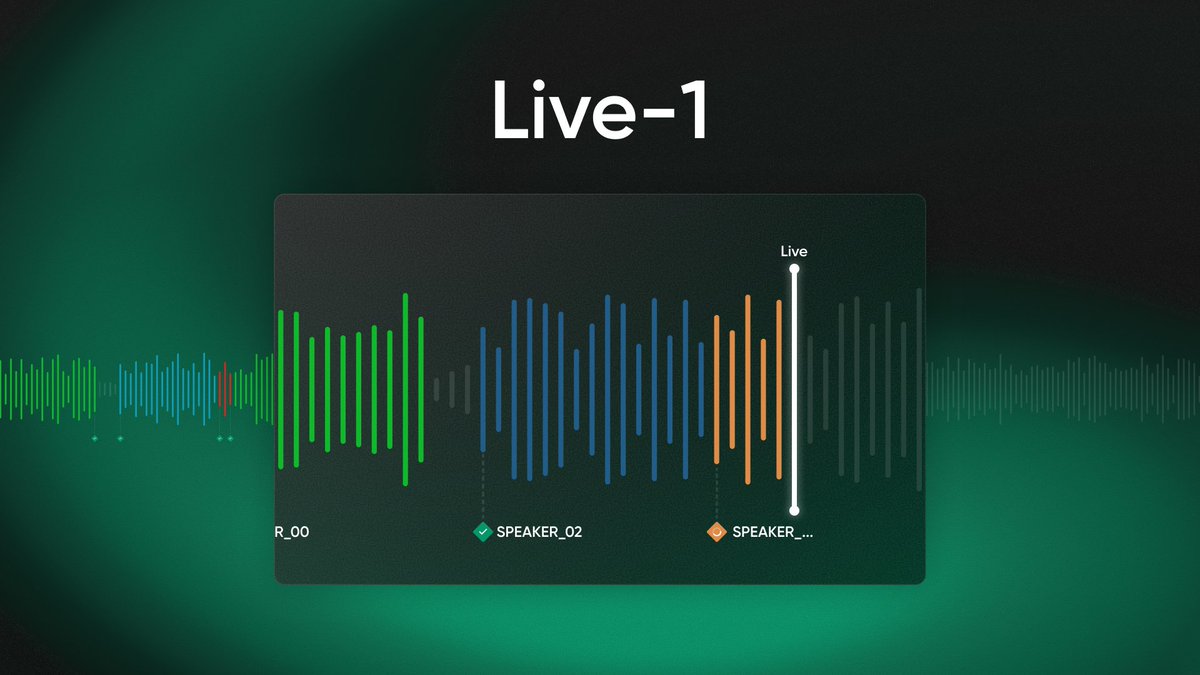 Live-1

Live

R_00

SPEAKER_02

SPEAKER_...